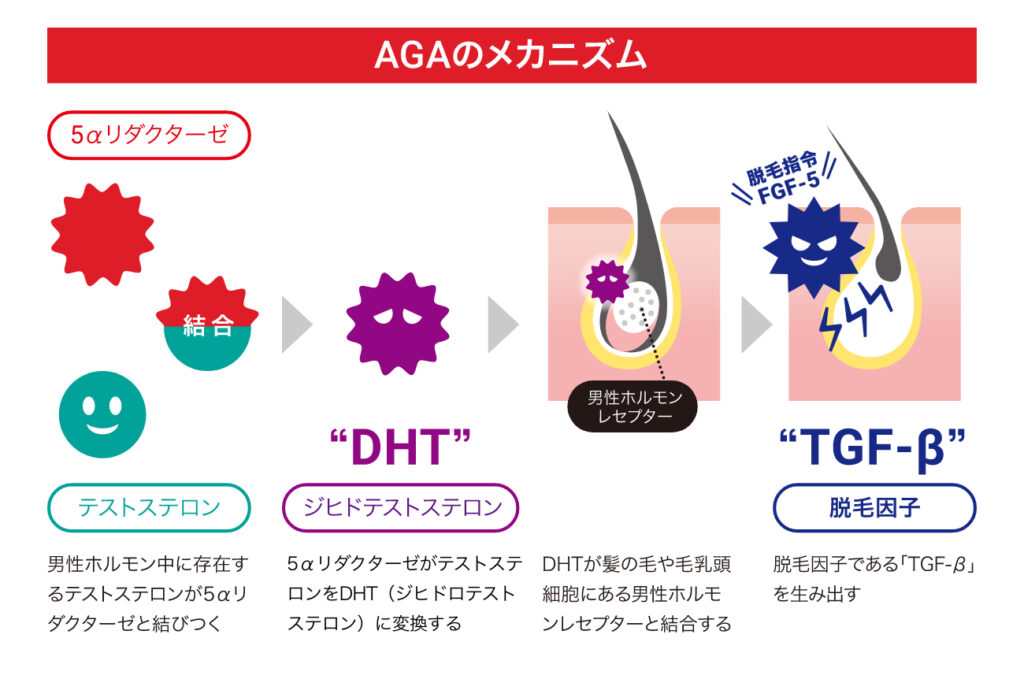 AGAのメカニズム

5αリダクターゼ

結合

テストステロン

男性ホルモン中に存在するテストステロンが5αリダクターゼと結びつく

“DHT”

ジヒドテストステロン

5αリダクターゼがテストステロンをDHT（ジヒドロテストステロン）に変換する

男性ホルモンレセプター

DHTが髪の毛や毛乳頭細胞にある男性ホルモンレセプターと結合する

脱毛指令 FGF-5

“TGF-β”

脱毛因子

脱毛因子である「TGF-β」を生み出す